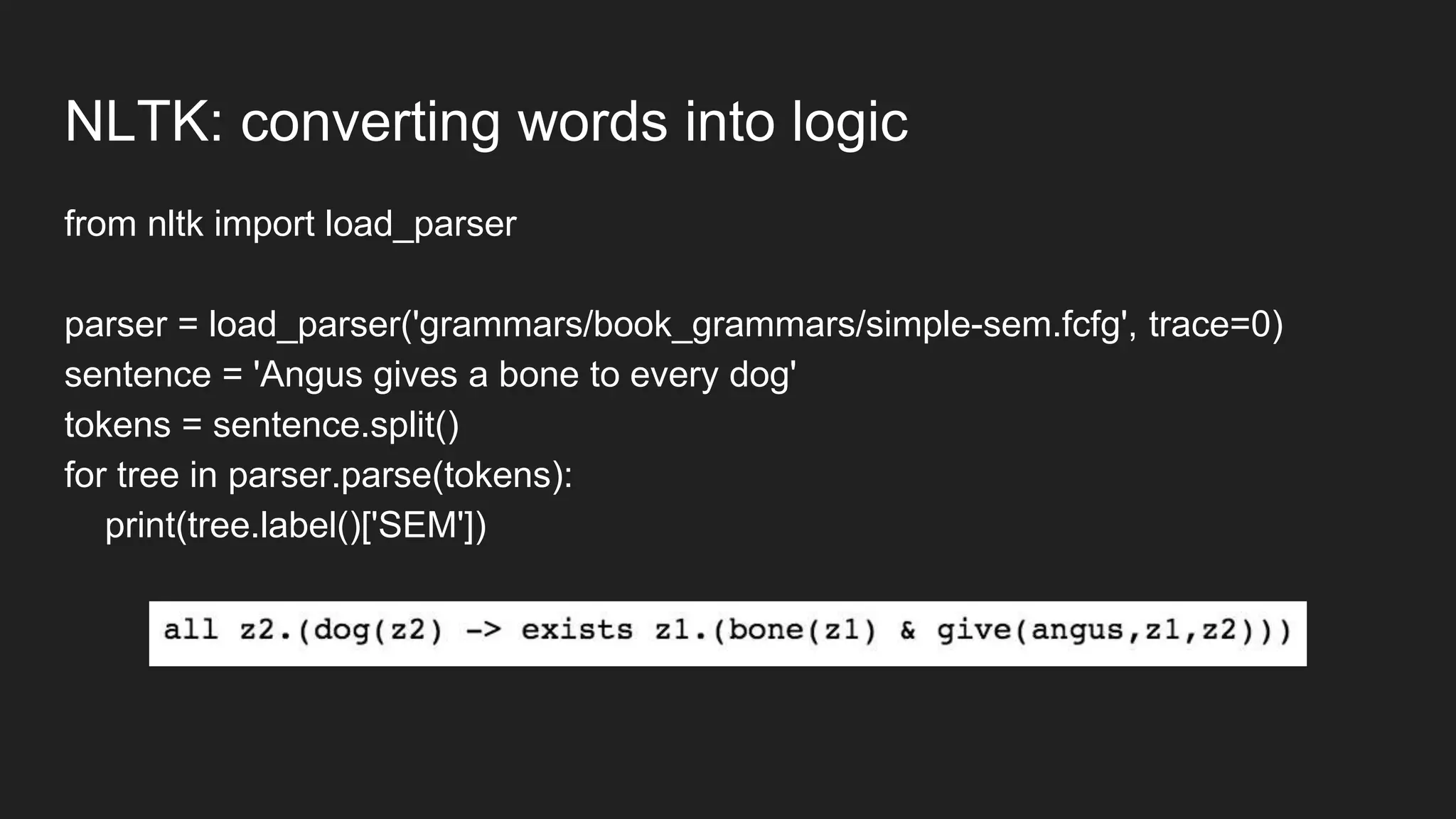 NLTK: converting words into logic

from nltk import load_parser

parser = load_parser('grammars/book_grammars/simple-sem.fcfg', trace=0)
sentence = 'Angus gives a bone to every dog'
tokens = sentence.split()
for tree in parser.parse(tokens):
    print(tree.label()['SEM'])

all z2.(dog(z2) -> exists z1.(bone(z1) & give(angus,z1,z2)))